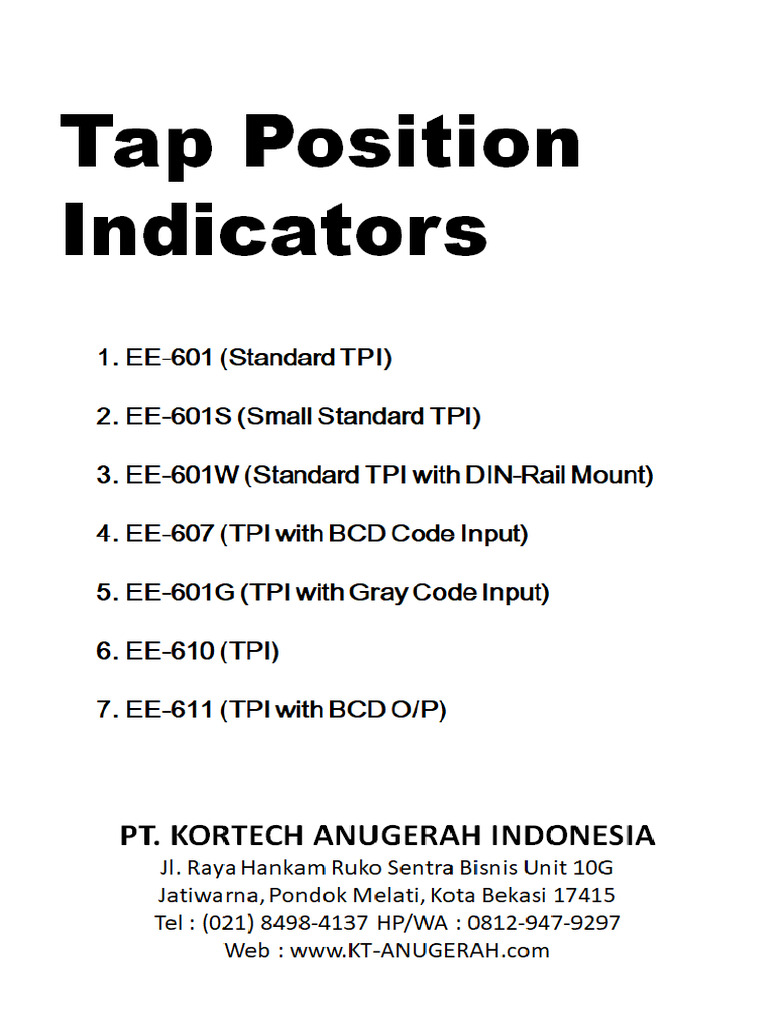 Tap Position Indicators

1. EE-601 (Standard TPI)

2. EE-601S (Small Standard TPI)

3. EE-601W (Standard TPI with DIN-Rail Mount)

4. EE-607 (TPI with BCD Code Input)

5. EE-601G (TPI with Gray Code Input)

6. EE-610 (TPI)

7. EE-611 (TPI with BCD O/P)

PT. KORTECH ANUGERAH INDONESIA
Jl. Raya Hankam Ruko Sentra Bisnis Unit 10G
Jatiwarna, Pondok Melati, Kota Bekasi 17415
Tel : (021) 8498-4137 HP/WA : 0812-947-9297
Web : www.KT-ANUGERAH.com